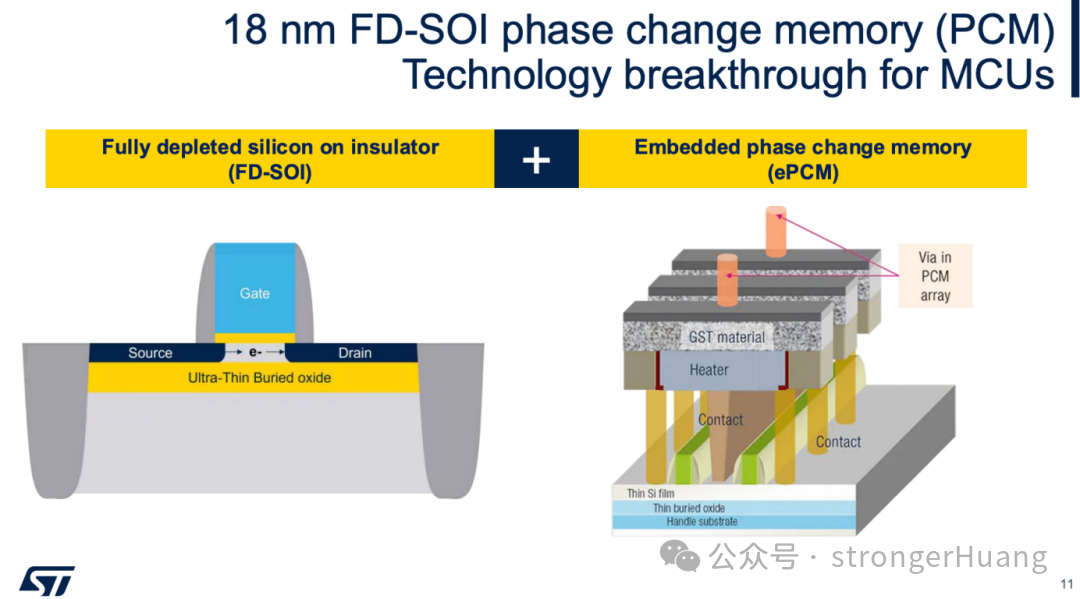 18 nm FD-SOI phase change memory (PCM)
Technology breakthrough for MCUs

Fully depleted silicon on insulator (FD-SOI)

+

Embedded phase change memory (ePCM)

Gate

Source

e-

Drain

Ultra-Thin Buried oxide

Via in PCM array

GST material

Heater

Contact

Contact

Thin Si film

Thin buried oxide

Handle substrate

公众号 · strongerHuang

ST

11